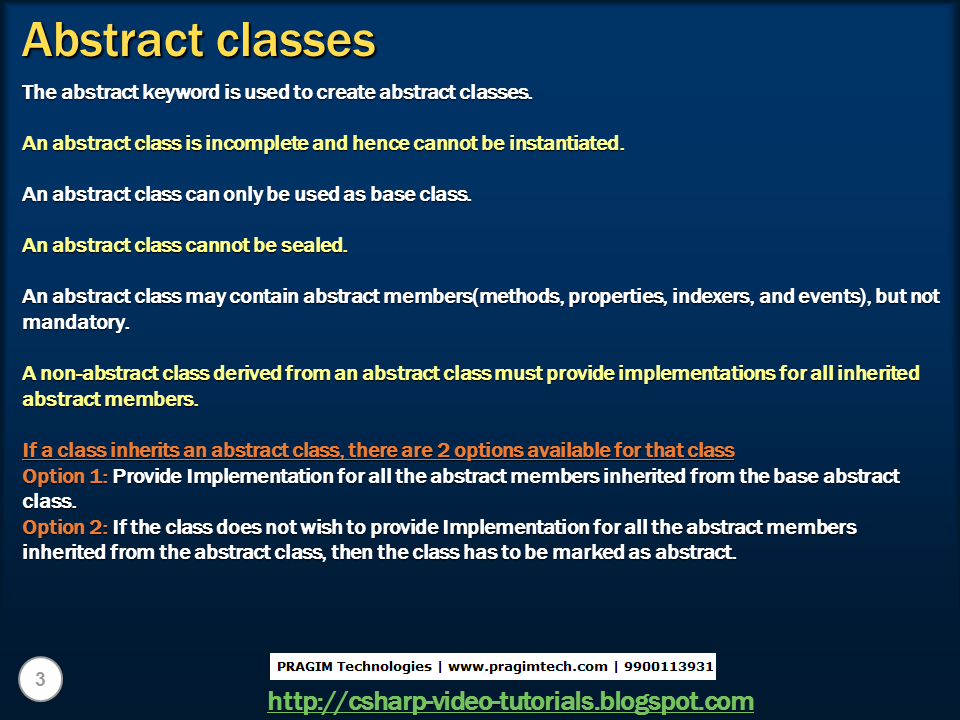 Abstract classes

The abstract keyword is used to create abstract classes.

An abstract class is incomplete and hence cannot be instantiated.

An abstract class can only be used as base class.

An abstract class cannot be sealed.

An abstract class may contain abstract members(methods, properties, indexers, and events), but not mandatory.

A non-abstract class derived from an abstract class must provide implementations for all inherited abstract members.

If a class inherits an abstract class, there are 2 options available for that class
Option 1: Provide Implementation for all the abstract members inherited from the base abstract class.
Option 2: If the class does not wish to provide Implementation for all the abstract members inherited from the abstract class, then the class has to be marked as abstract.

3

PRAGIM Technologies | www.pragimtech.com | 9900113931

http://csharp-video-tutorials.blogspot.com